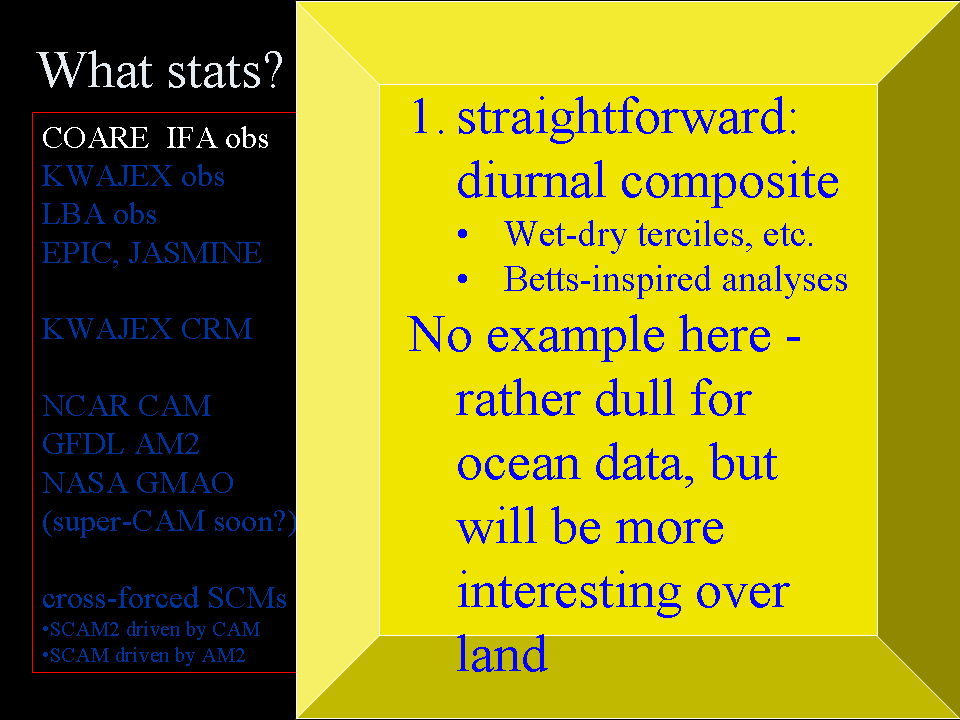 What stats?

COARE IFA obs
KWAJEX obs
LBA obs
EPIC, JASMINE

KWAJEX CRM

NCAR CAM
GFDL AM2
NASA GMAO
(super-CAM soon?)

cross-forced SCMs
•SCAM2 driven by CAM
•SCAM driven by AM2

1. straightforward: diurnal composite
• Wet-dry terciles, etc.
• Betts-inspired analyses

No example here - rather dull for ocean data, but will be more interesting over land